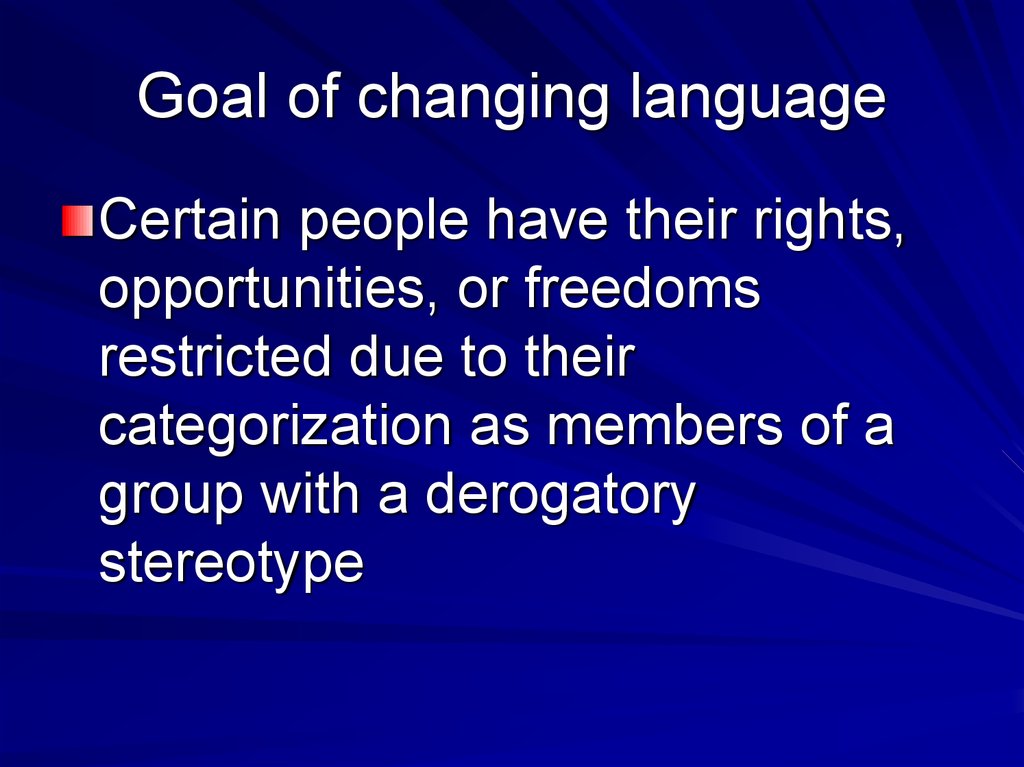 Goal of changing language

Certain people have their rights, opportunities, or freedoms restricted due to their categorization as members of a group with a derogatory stereotype